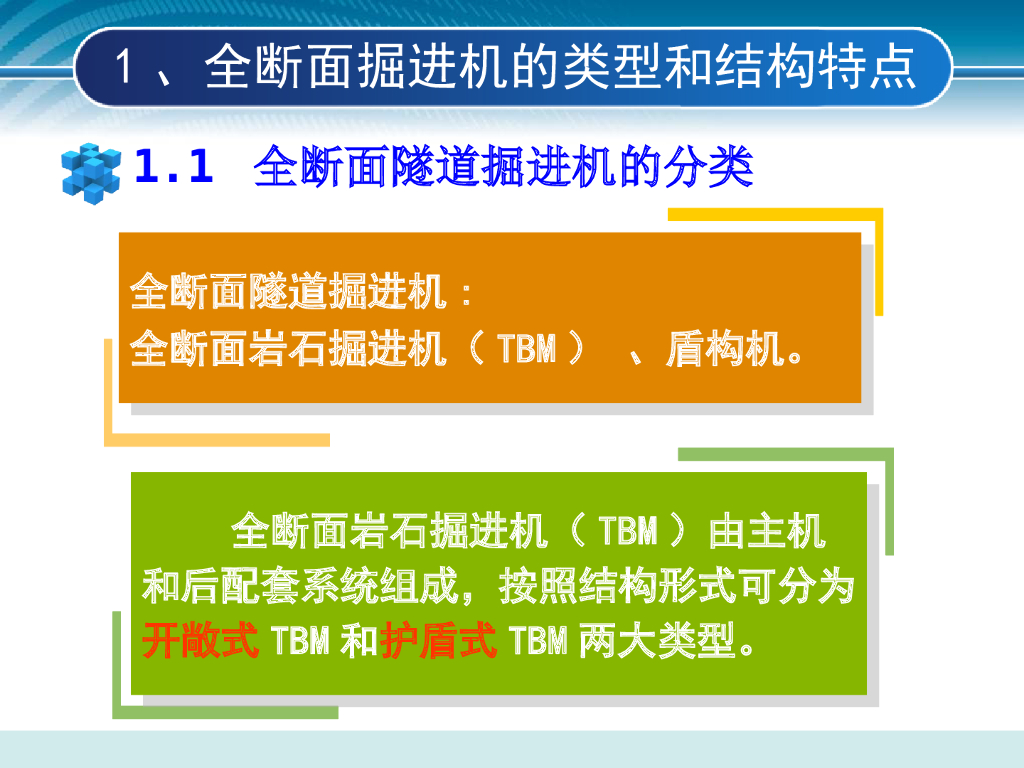 1、全断面掘进机的类型和结构特点

1.1 全断面隧道掘进机的分类

全断面隧道掘进机：
全断面岩石掘进机（TBM）、盾构机。

全断面岩石掘进机（TBM）由主机和后配套系统组成，按照结构形式可分为开敞式 TBM 和护盾式 TBM 两大类型。